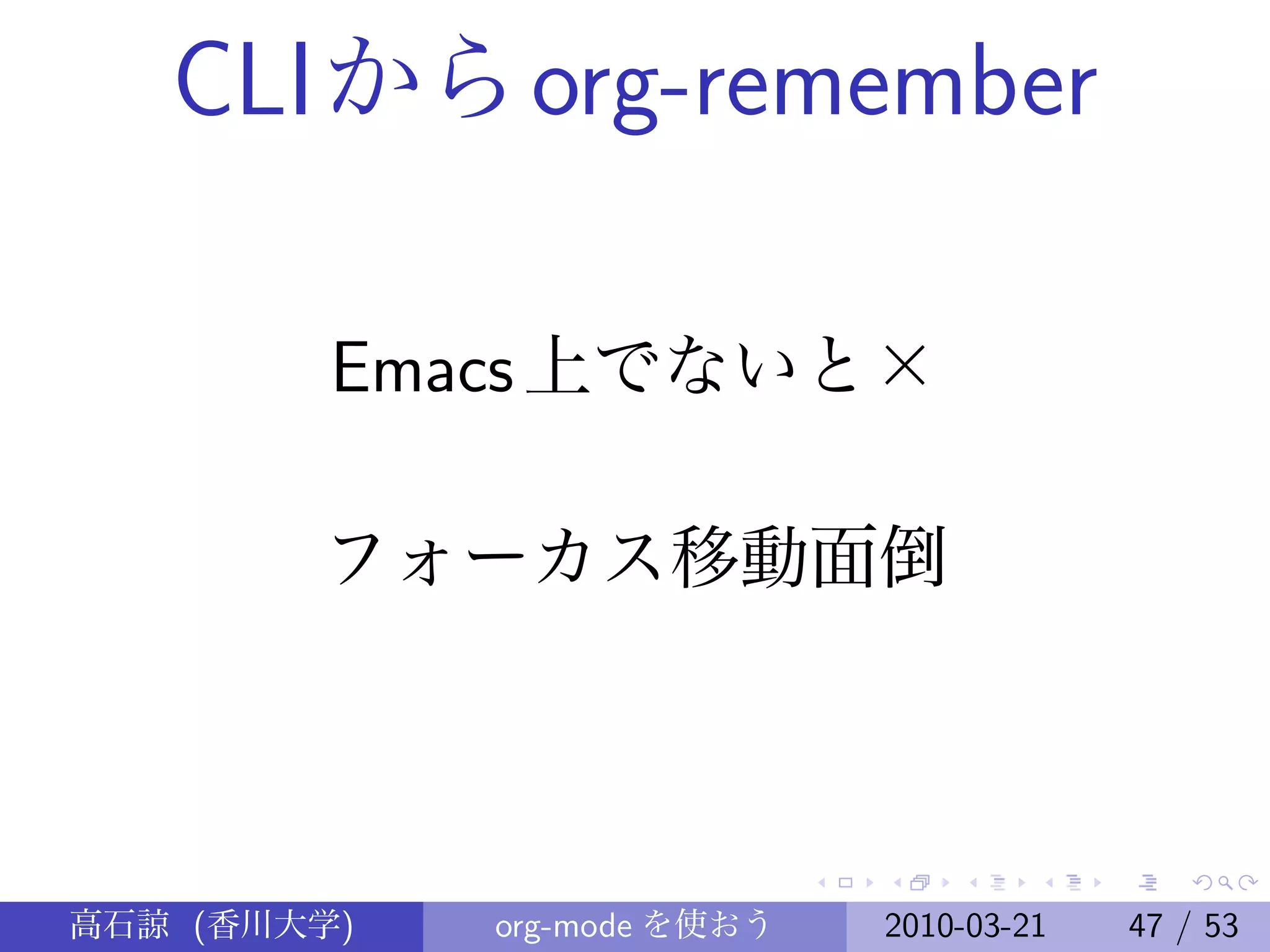 CLIから org-remember

Emacs 上でないと ×

フォーカス移動面倒

高石諒 (香川大学)

org-mode を使おう

2010-03-21

47 / 53